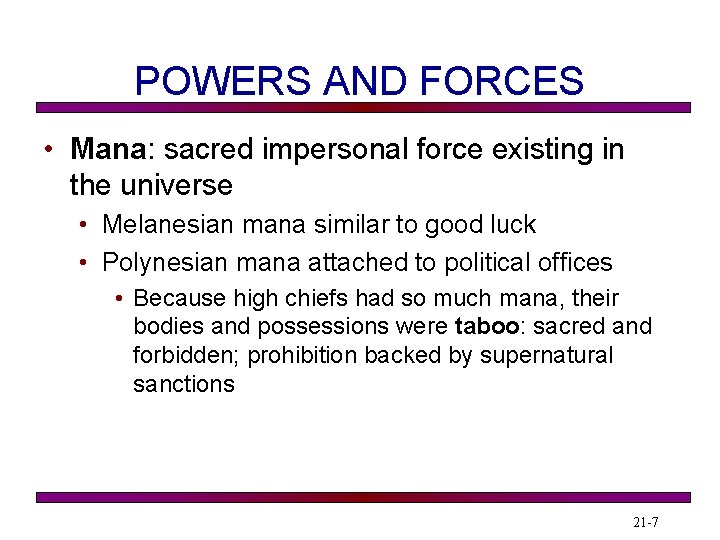 POWERS AND FORCES

• Mana: sacred impersonal force existing in the universe
 • Melanesian mana similar to good luck
 • Polynesian mana attached to political offices
  • Because high chiefs had so much mana, their bodies and possessions were taboo: sacred and forbidden; prohibition backed by supernatural sanctions

21-7